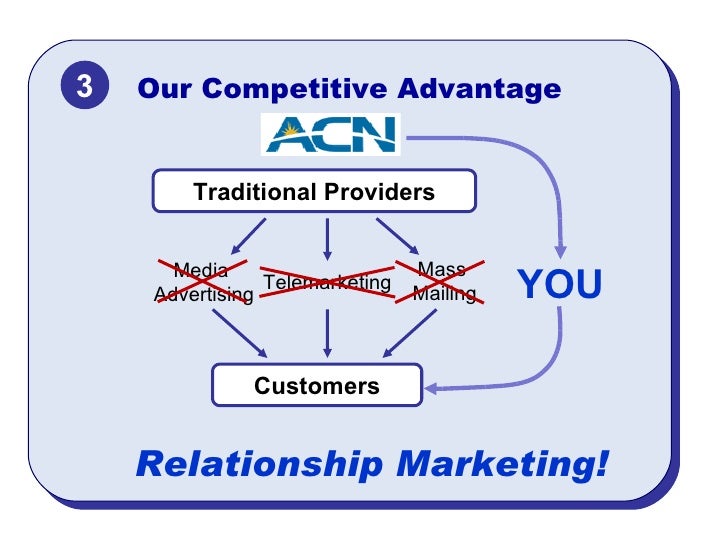 3 Our Competitive Advantage

ACN

Traditional Providers

Media Advertising

Telemarketing

Mass Mailing

YOU

Customers

Relationship Marketing!